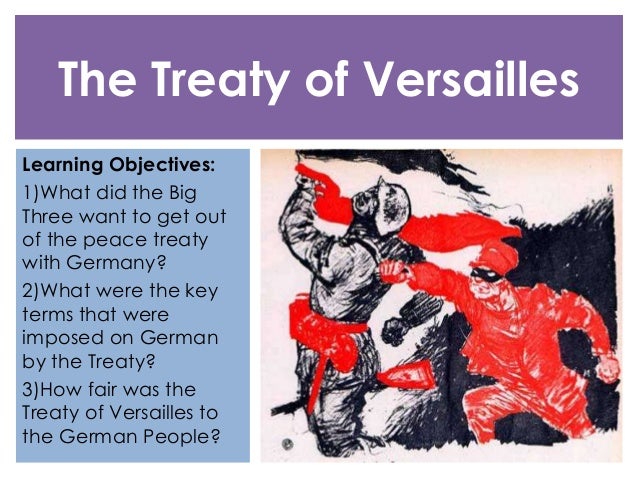 The Treaty of Versailles

Learning Objectives:

1)What did the Big Three want to get out of the peace treaty with Germany?

2)What were the key terms that were imposed on German by the Treaty?

3)How fair was the Treaty of Versailles to the German People?